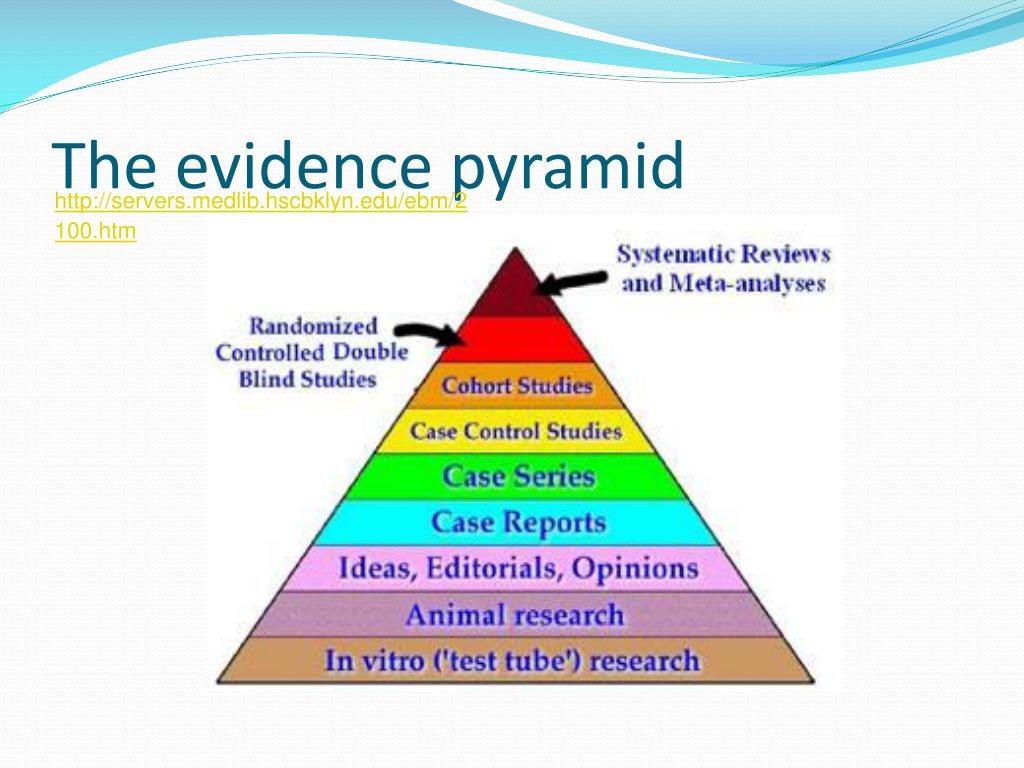 The evidence pyramid

http://servers.medlib.hscbklyn.edu/ebm/2100.htm

Systematic Reviews and Meta-analyses

Randomized Controlled Double Blind Studies

Cohort Studies

Case Control Studies

Case Series

Case Reports

Ideas, Editorials, Opinions

Animal research

In vitro ('test tube') research